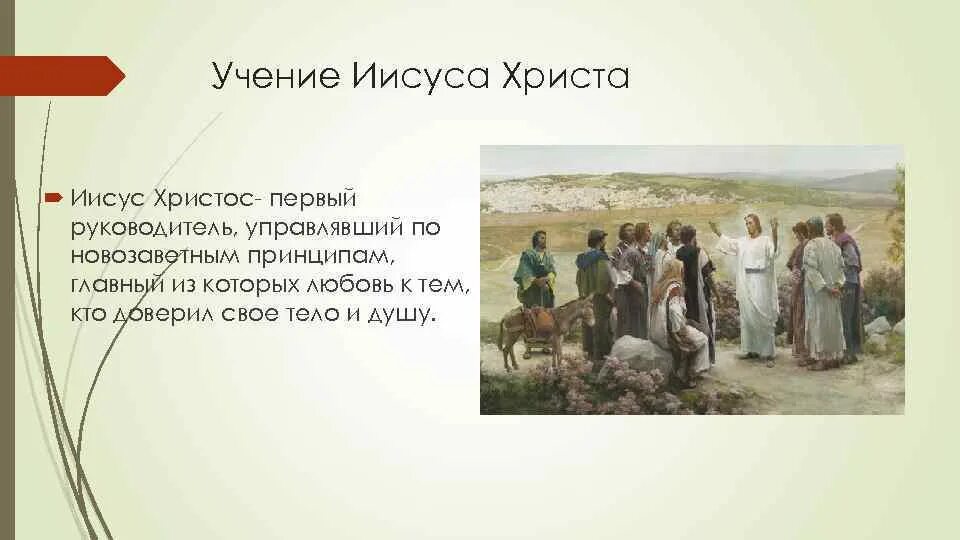 Учение Иисуса Христа

Иисус Христос- первый руководитель, управлявший по новозаветным принципам, главный из которых любовь к тем, кто доверил свое тело и душу.